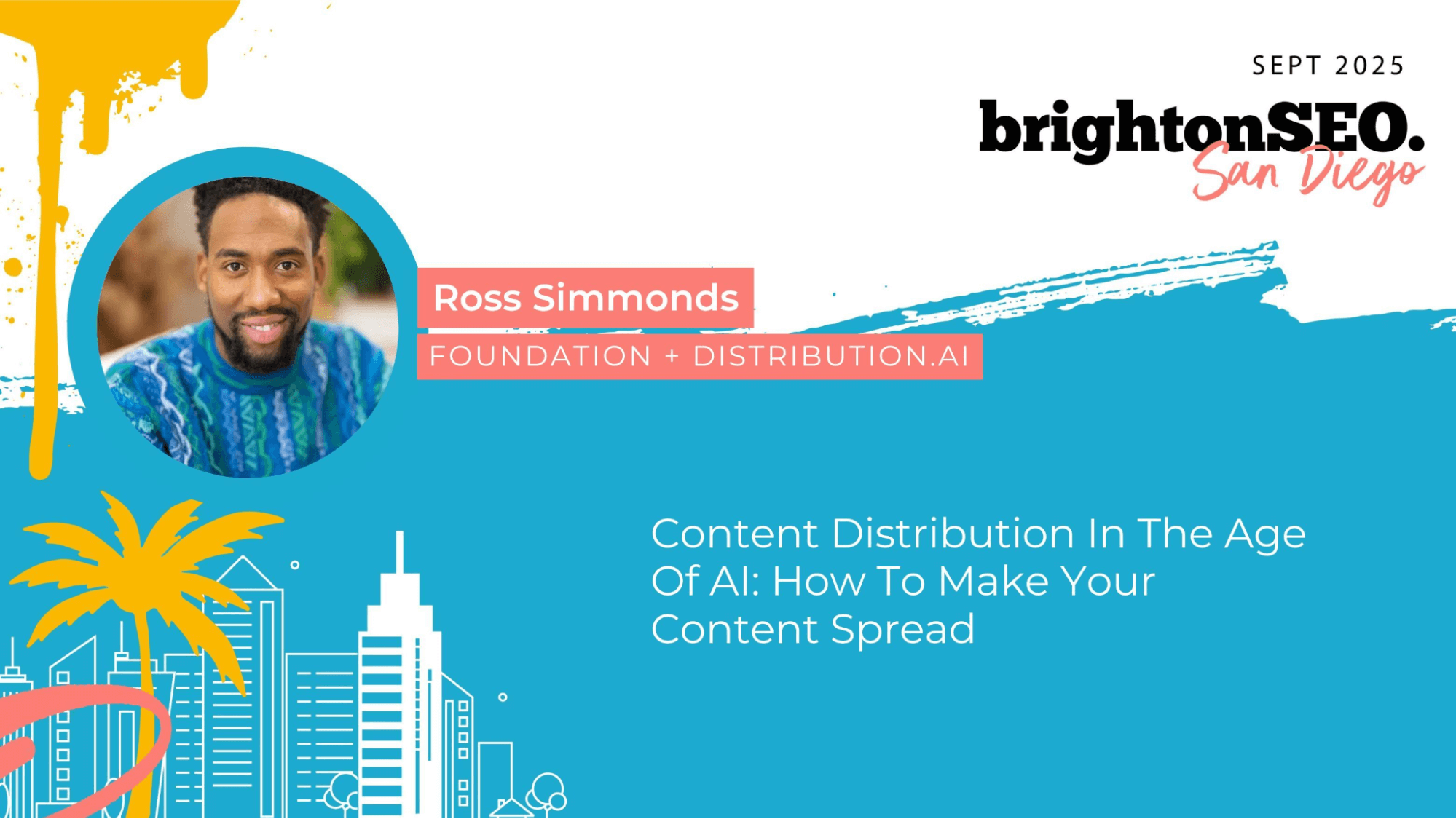 SEPT 2025

brightonSEO.
San Diego

Ross Simmonds

FOUNDATION + DISTRIBUTION.AI

Content Distribution In The Age Of AI: How To Make Your Content Spread